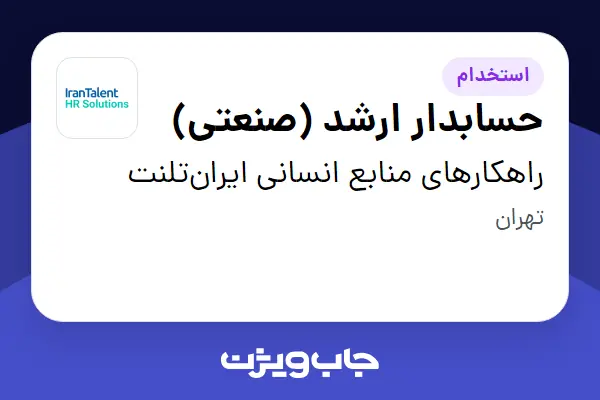 استخدام

IranTalent
HR Solutions

حسابدار ارشد (صنعتی)

راهکارهای منابع انسانی ایران‌تلنت

تهران

جاب ویژن